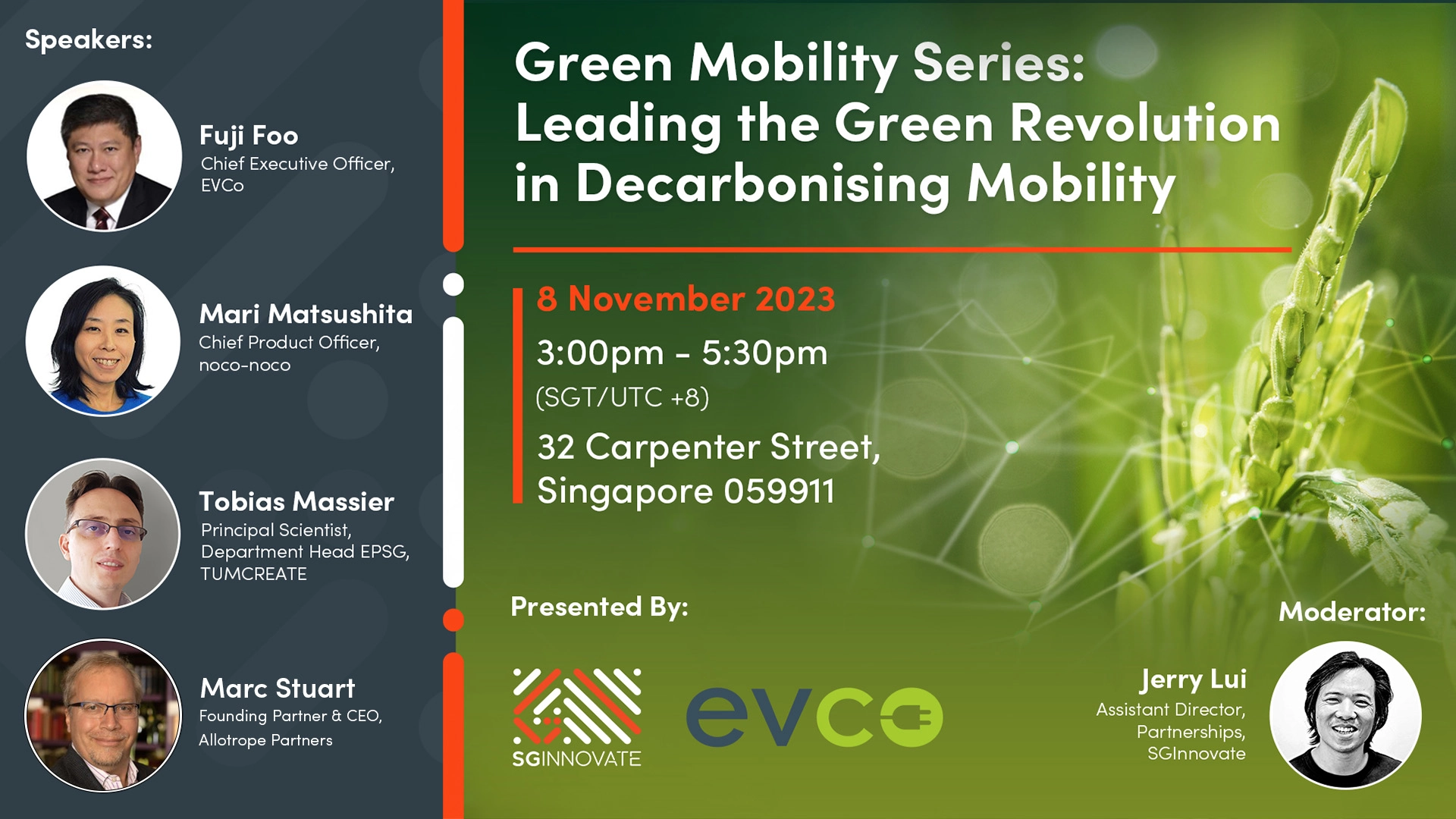 Speakers:

Fuji Foo
Chief Executive Officer, EVCo

Mari Matsushita
Chief Product Officer, noco-noco

Tobias Massier
Principal Scientist, Department Head EPSG, TUMCREATE

Marc Stuart
Founding Partner & CEO, Allotrope Partners

Green Mobility Series: Leading the Green Revolution in Decarbonising Mobility

8 November 2023
3:00pm - 5:30pm
(SGT/UTC +8)
32 Carpenter Street, Singapore 059911

Presented By:

SGINNOVATE

evco

Moderator:

Jerry Lui
Assistant Director, Partnerships, SGInnovate